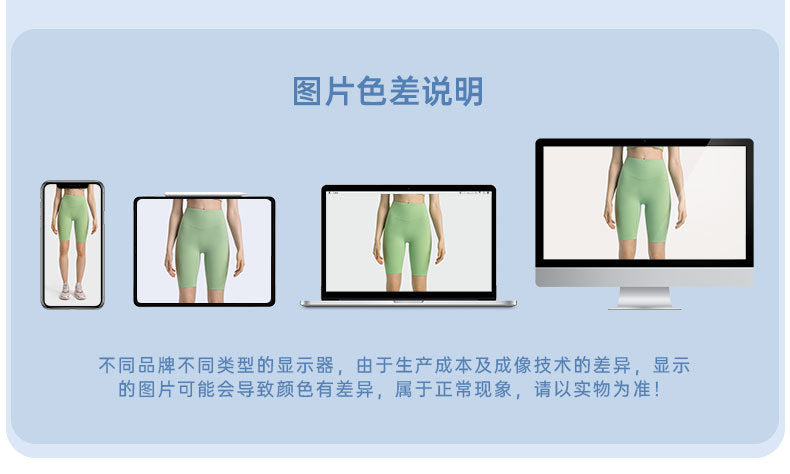 图片色差说明

不同品牌不同类型的显示器，由于生产成本及成像技术的差异，显示的图片可能会导致颜色有差异，属于正常现象，请以实物为准！